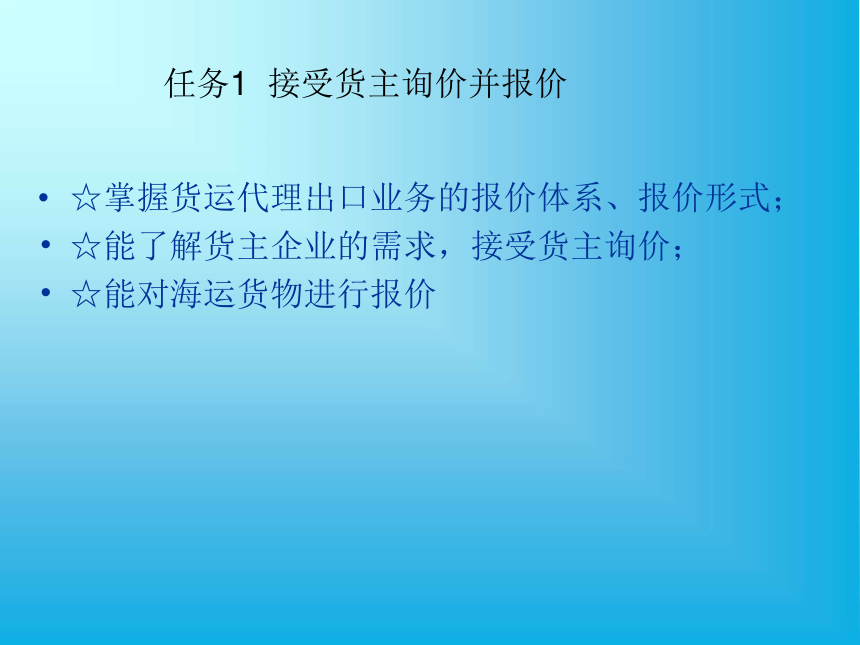 任务1 接受货主询价并报价

• ☆掌握货运代理出口业务的报价体系、报价形式；
• ☆能了解货主企业的需求，接受货主询价；
• ☆能对海运货物进行报价